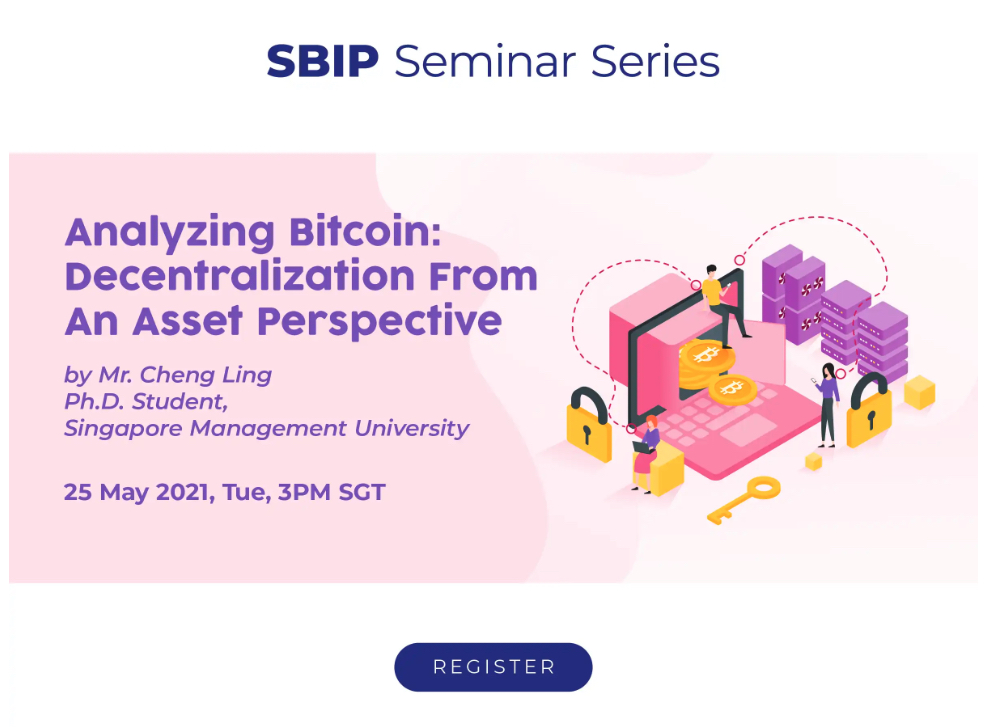 SBIP Seminar Series

Analyzing Bitcoin: Decentralization From An Asset Perspective

by Mr. Cheng Ling
Ph.D. Student,
Singapore Management University

25 May 2021, Tue, 3PM SGT

REGISTER